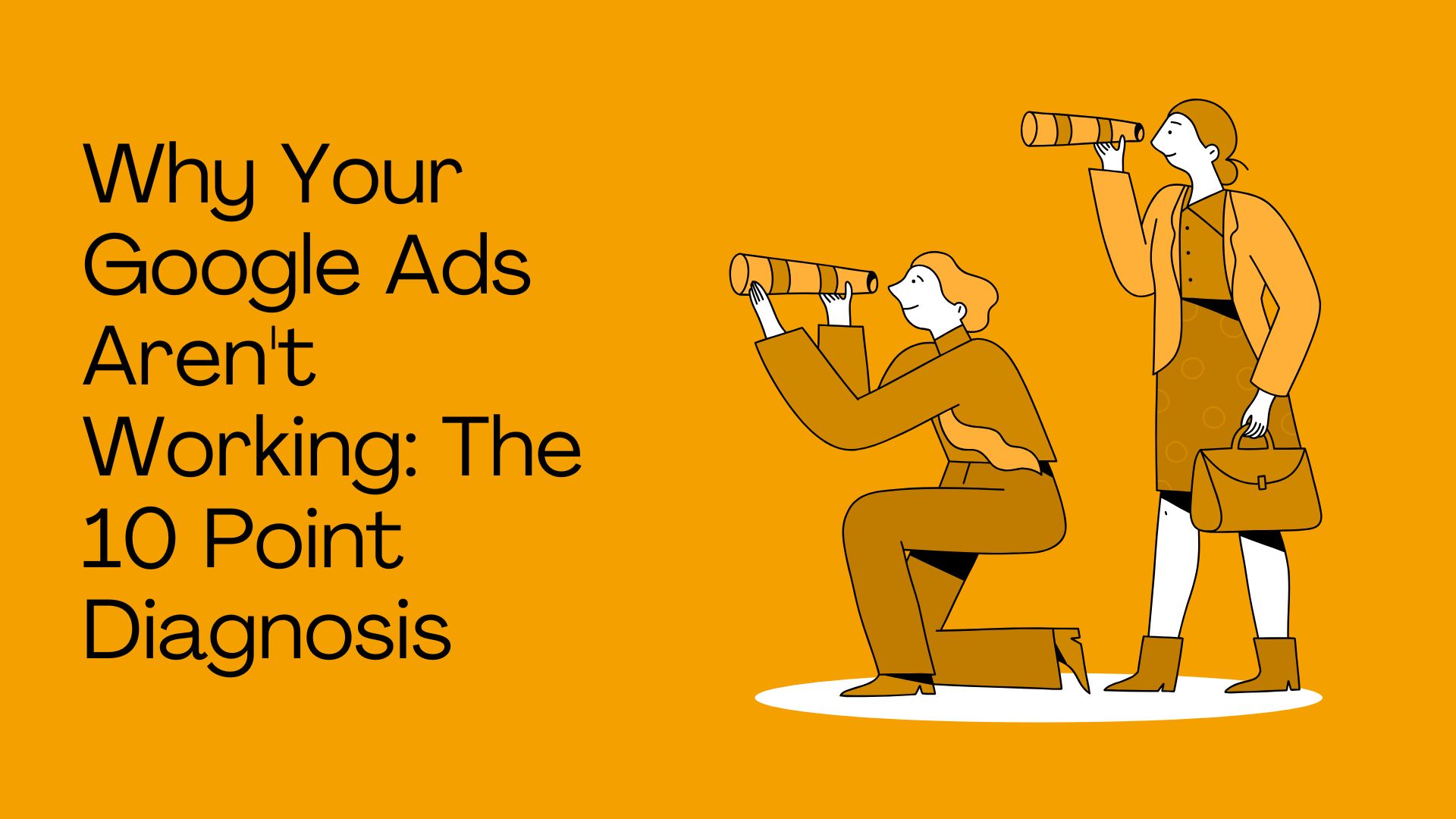 Why Your Google Ads Aren't Working: The 10 Point Diagnosis